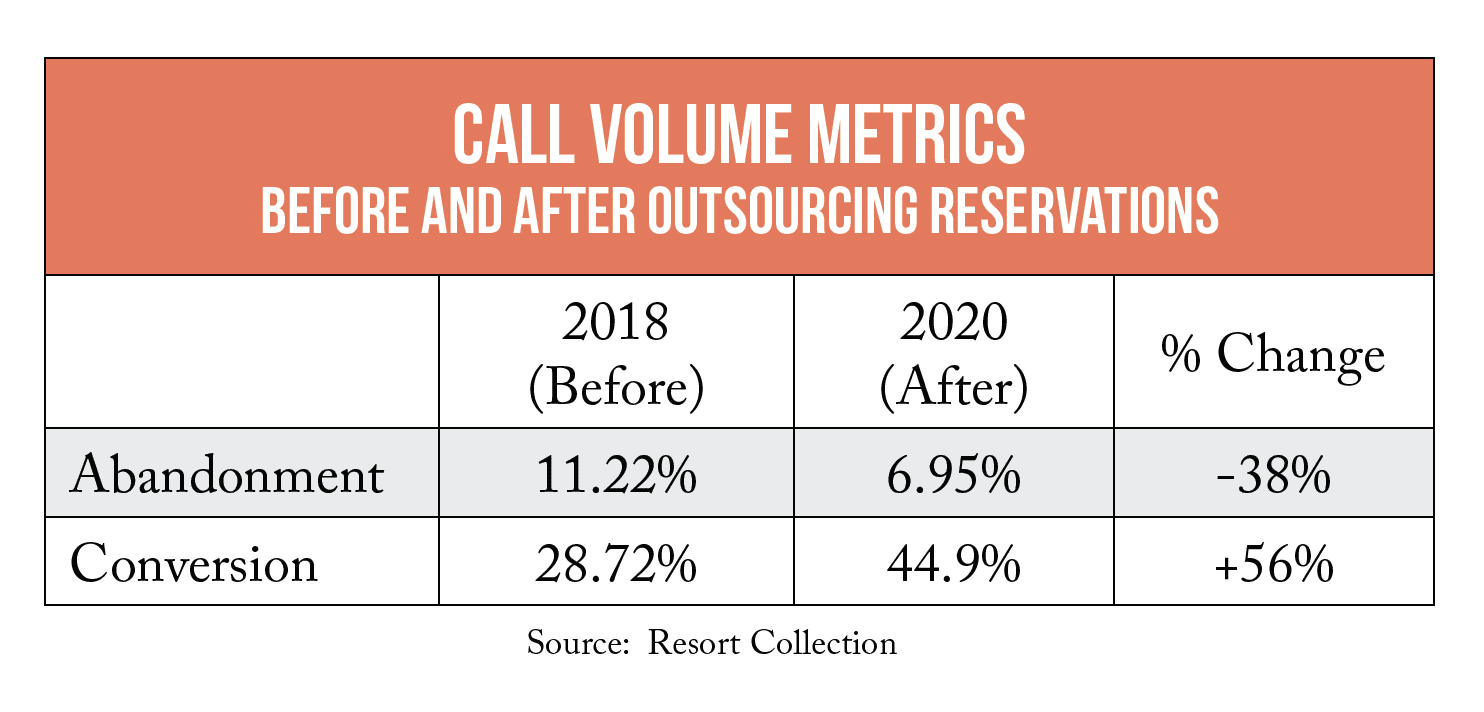 CALL VOLUME METRICS
BEFORE AND AFTER OUTSOURCING RESERVATIONS

| | 2018 (Before) | 2020 (After) | % Change |
|---|---|---|---|
| Abandonment | 11.22% | 6.95% | -38% |
| Conversion | 28.72% | 44.9% | +56% |

Source: Resort Collection